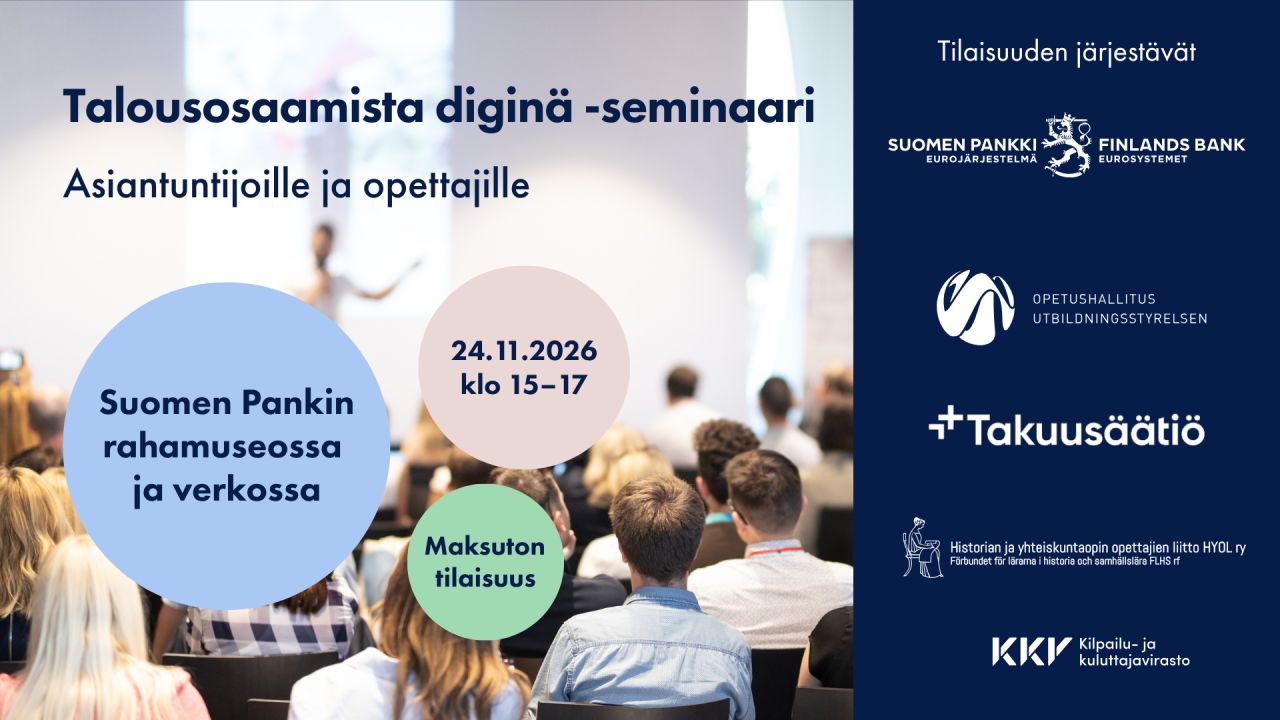 Talousosaamista diginä -seminaari

Asiantuntijoille ja opettajille

Suomen Pankin rahamuseossa ja verkossa

24.11.2026
klo 15–17

Maksuton tilaisuus

Tilaisuuden järjestävät

SUOMEN PANKKI
EUROJÄRJESTELMÄ
FINLANDS BANK
EUROSYSTEMET

OPETUSHALLITUS
UTBILDNINGSSTYRELSEN

Takuusäätiö

Historian ja yhteiskuntaopin opettajien liitto HYOL ry
Förbundet för lärarna i historia och samhällslära FLHS rf

KKV Kilpailu- ja kuluttajavirasto